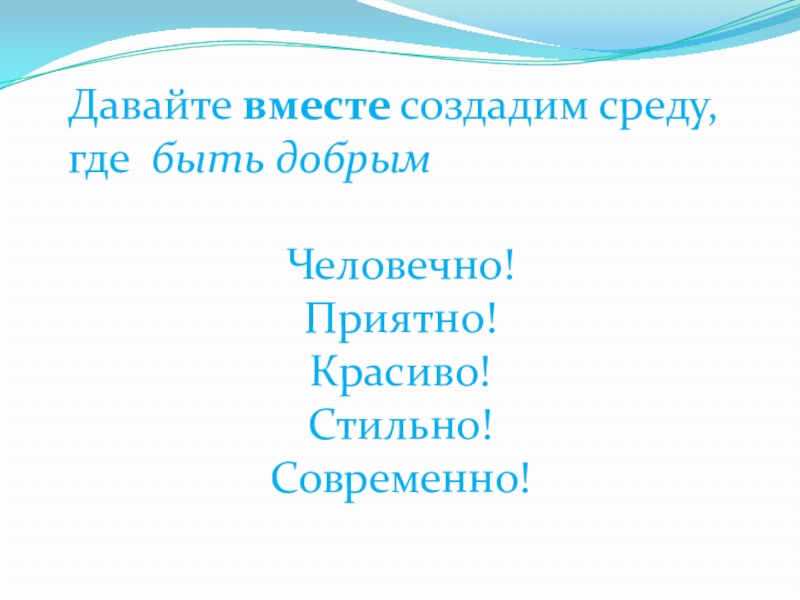 Давайте вместе создадим среду, где быть добрым

Человечно!
Приятно!
Красиво!
Стильно!
Современно!